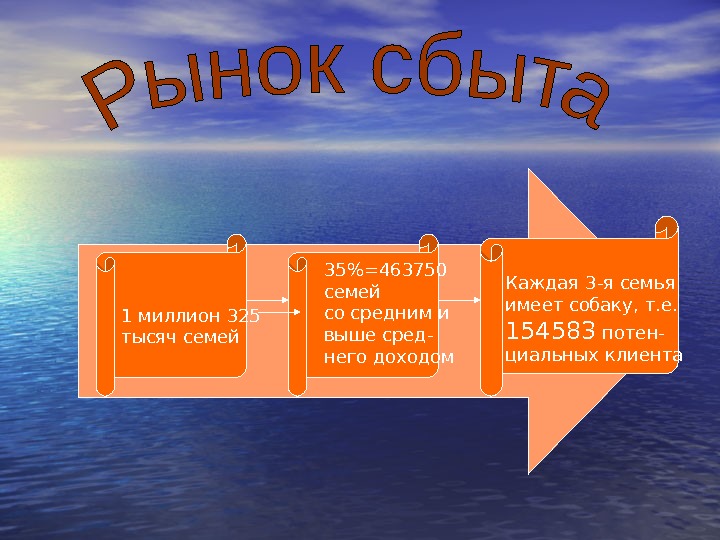 Рынок сбыта

1 миллион 325 тысяч семей

35%=463750 семей со средним и выше среднего доходом

Каждая 3-я семья имеет собаку, т.е. 154583 потенциальных клиента